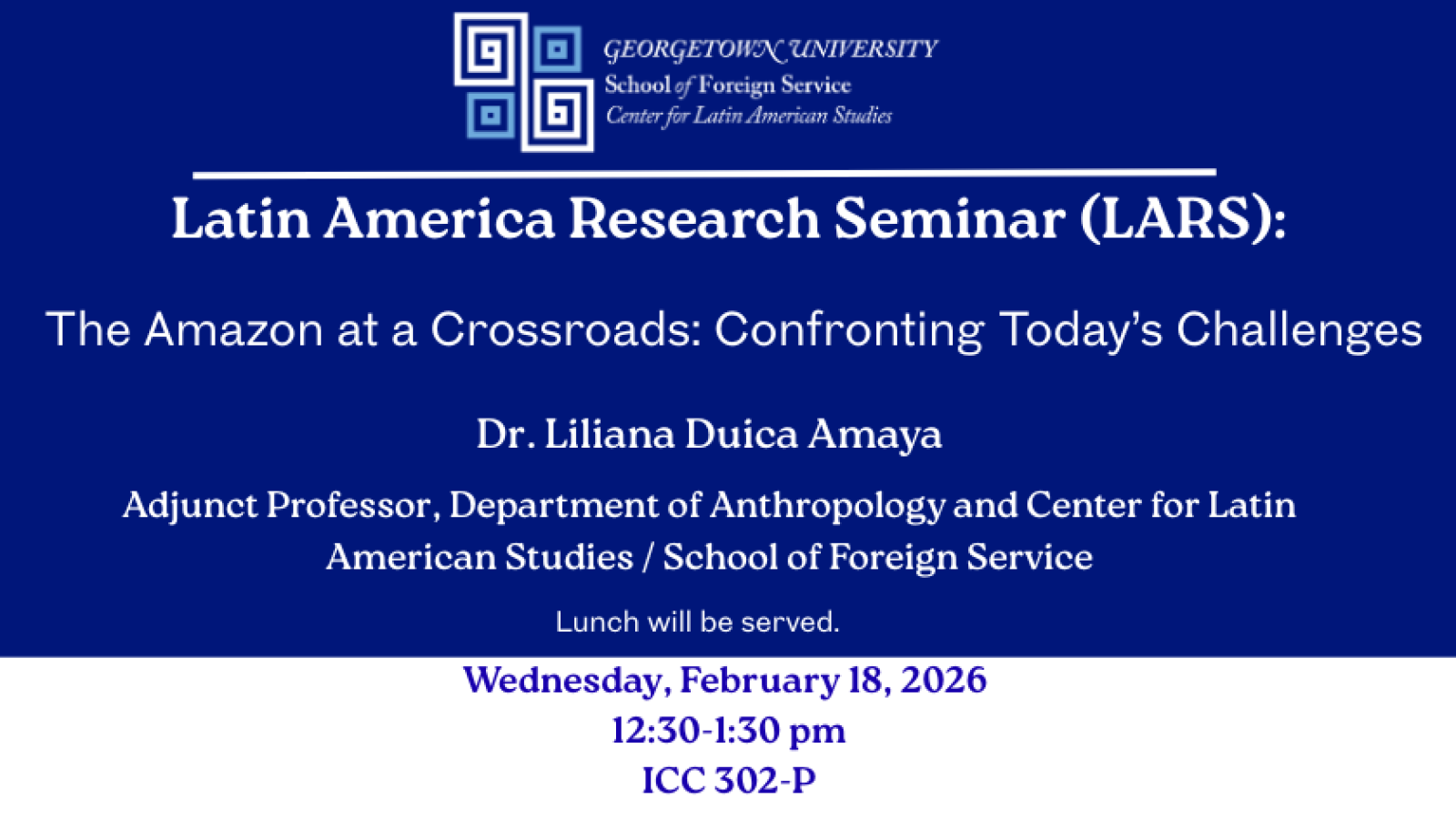 GEORGETOWN UNIVERSITY
School of Foreign Service
Center for Latin American Studies

Latin America Research Seminar (LARS):

The Amazon at a Crossroads: Confronting Today's Challenges

Dr. Liliana Duica Amaya

Adjunct Professor, Department of Anthropology and Center for Latin American Studies / School of Foreign Service

Lunch will be served.

Wednesday, February 18, 2026
12:30-1:30 pm
ICC 302-P